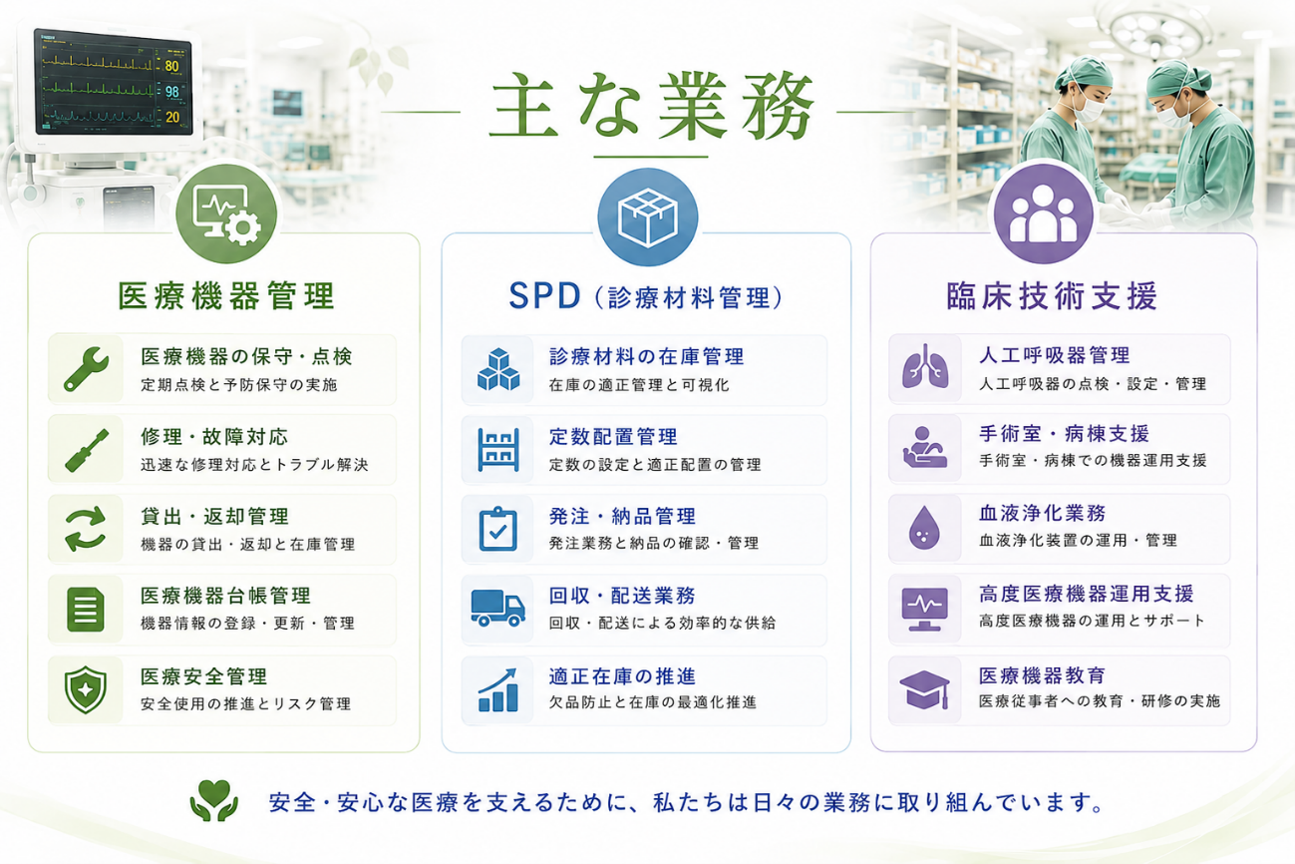 80
98
20

主な業務

医療機器管理

医療機器の保守・点検
定期点検と予防保守の実施

修理・故障対応
迅速な修理対応とトラブル解決

貸出・返却管理
機器の貸出・返却と在庫管理

医療機器台帳管理
機器情報の登録・更新・管理

医療安全管理
安全使用の推進とリスク管理

SPD（診療材料管理）

診療材料の在庫管理
在庫の適正管理と可視化

定数配置管理
定数の設定と適正配置の管理

発注・納品管理
発注業務と納品の確認・管理

回収・配送業務
回収・配送による効率的な供給

適正在庫の推進
欠品防止と在庫の最適化推進

臨床技術支援

人工呼吸器管理
人工呼吸器の点検・設定・管理

手術室・病棟支援
手術室・病棟での機器運用支援

血液浄化業務
血液浄化装置の運用・管理

高度医療機器運用支援
高度医療機器の運用とサポート

医療機器教育
医療従事者への教育・研修の実施

安全・安心な医療を支えるために、私たちは日々の業務に取り組んでいます。